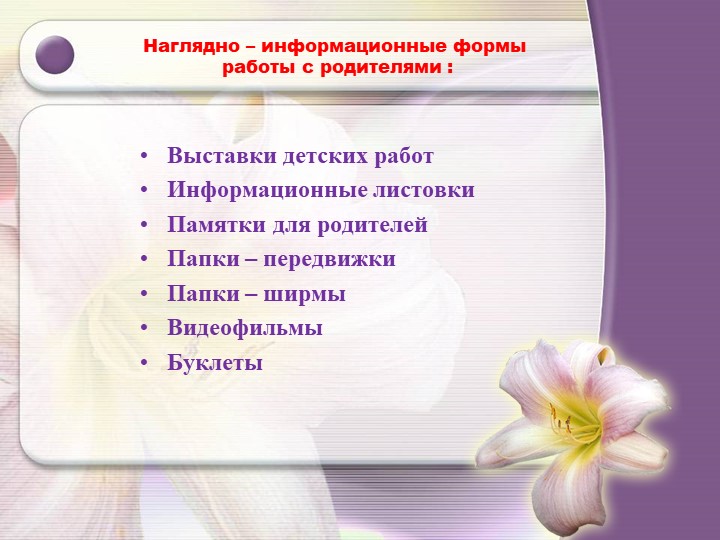 Наглядно – информационные формы работы с родителями :

• Выставки детских работ
• Информационные листовки
• Памятки для родителей
• Папки – передвижки
• Папки – ширмы
• Видеофильмы
• Буклеты